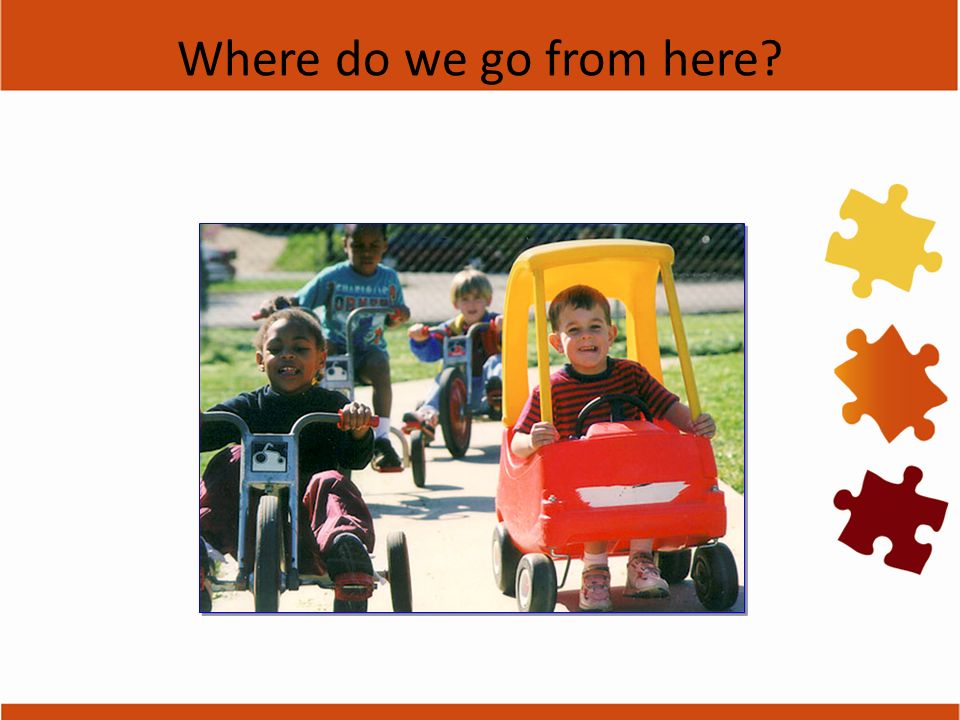 Where do we go from here?